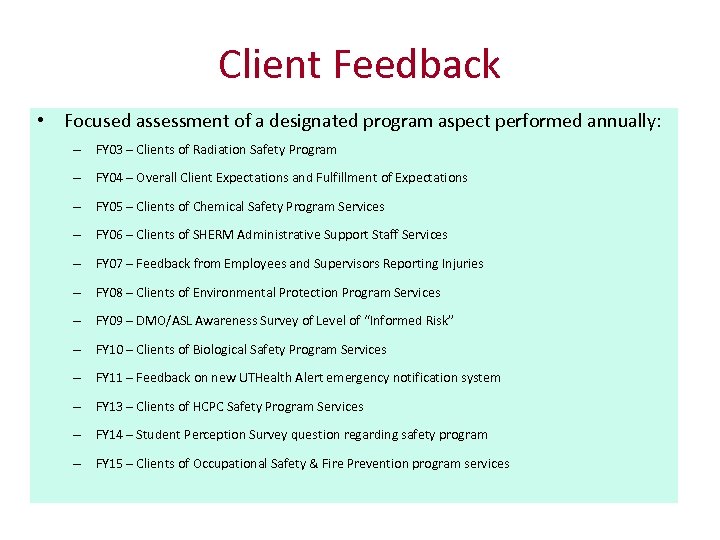 Client Feedback

• Focused assessment of a designated program aspect performed annually:

– FY03 – Clients of Radiation Safety Program

– FY04 – Overall Client Expectations and Fulfillment of Expectations

– FY05 – Clients of Chemical Safety Program Services

– FY06 – Clients of SHERM Administrative Support Staff Services

– FY07 – Feedback from Employees and Supervisors Reporting Injuries

– FY08 – Clients of Environmental Protection Program Services

– FY09 – DMO/ASL Awareness Survey of Level of "Informed Risk"

– FY10 – Clients of Biological Safety Program Services

– FY11 – Feedback on new UTHealth Alert emergency notification system

– FY13 – Clients of HCPC Safety Program Services

– FY14 – Student Perception Survey question regarding safety program

– FY15 – Clients of Occupational Safety & Fire Prevention program services